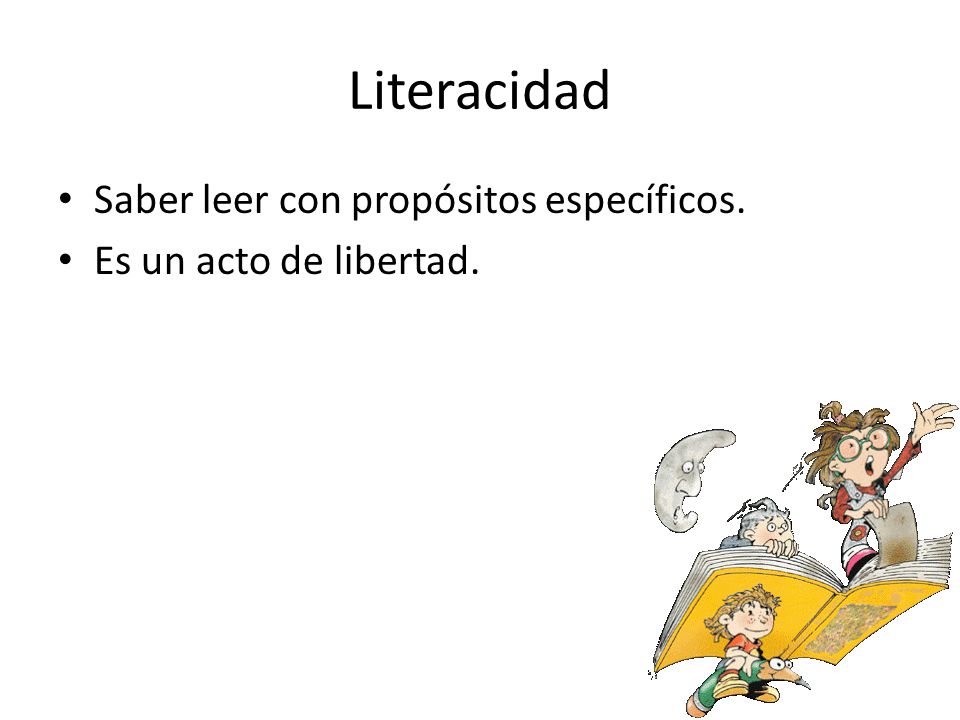 Literacidad

• Saber leer con propósitos específicos.
• Es un acto de libertad.